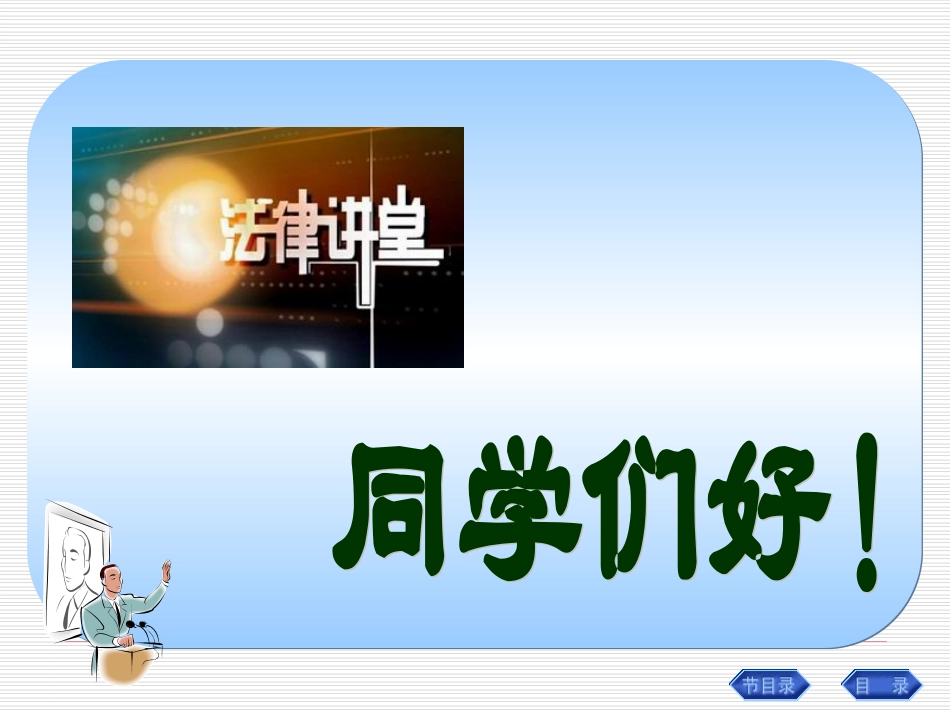 法律讲堂

同学们好！

节目录
目 录